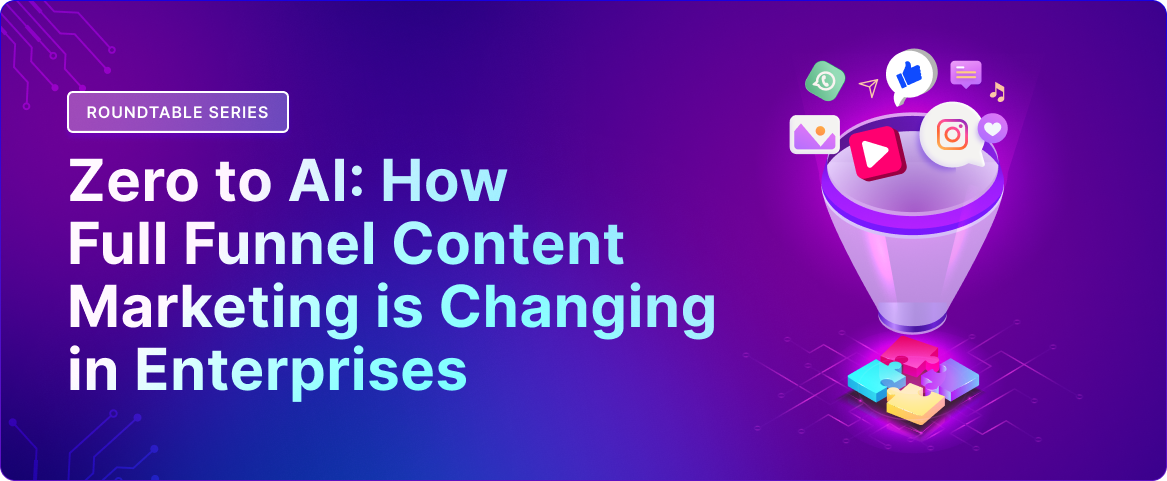 ROUNDTABLE SERIES

Zero to AI: How Full Funnel Content Marketing is Changing in Enterprises